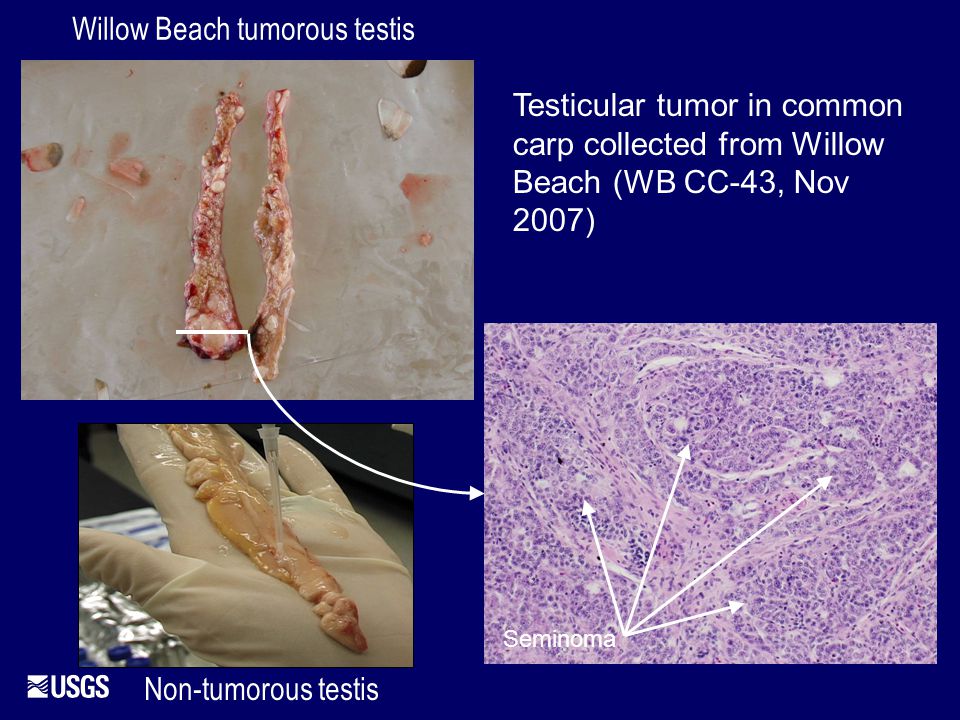 Willow Beach tumorous testis

Testicular tumor in common carp collected from Willow Beach (WB CC-43, Nov 2007)

Seminoma

USGS

Non-tumorous testis